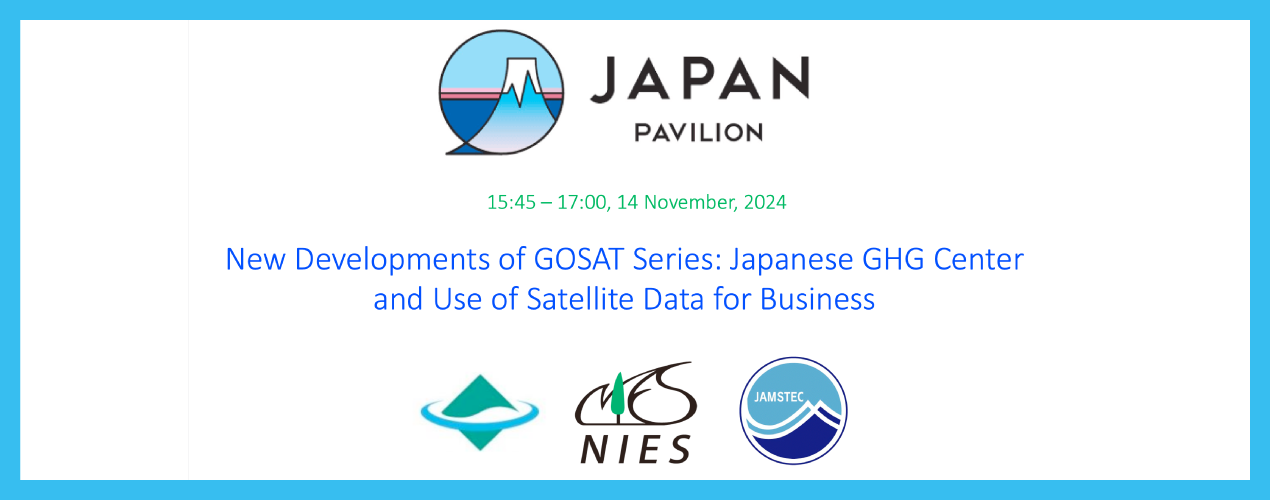 JAPAN
PAVILION

15:45 – 17:00, 14 November, 2024

New Developments of GOSAT Series: Japanese GHG Center and Use of Satellite Data for Business

NIES

JAMSTEC